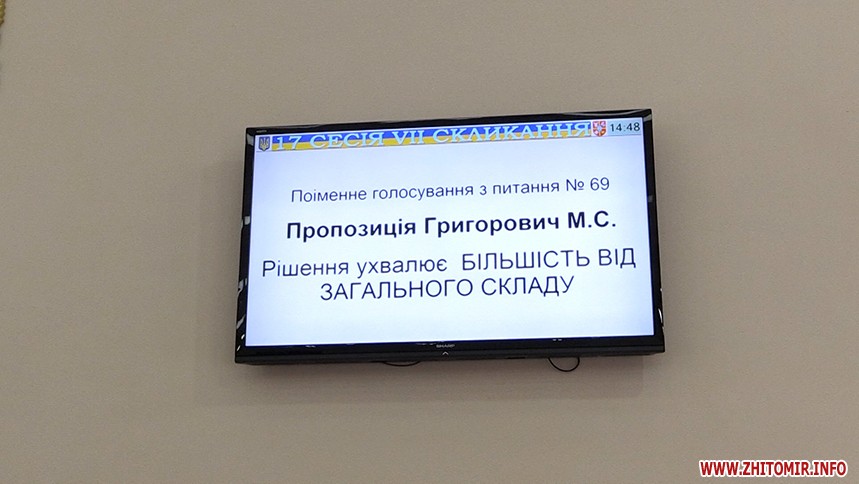 17 СЕСІЯ VII СКЛИКАННЯ 14:48

Поіменне голосування з питання № 69

Пропозиція Григорович М.С.

Рішення ухвалює БІЛЬШІСТЬ ВІД ЗАГАЛЬНОГО СКЛАДУ

SHARP

WWW.ZHITOMIR.INFO